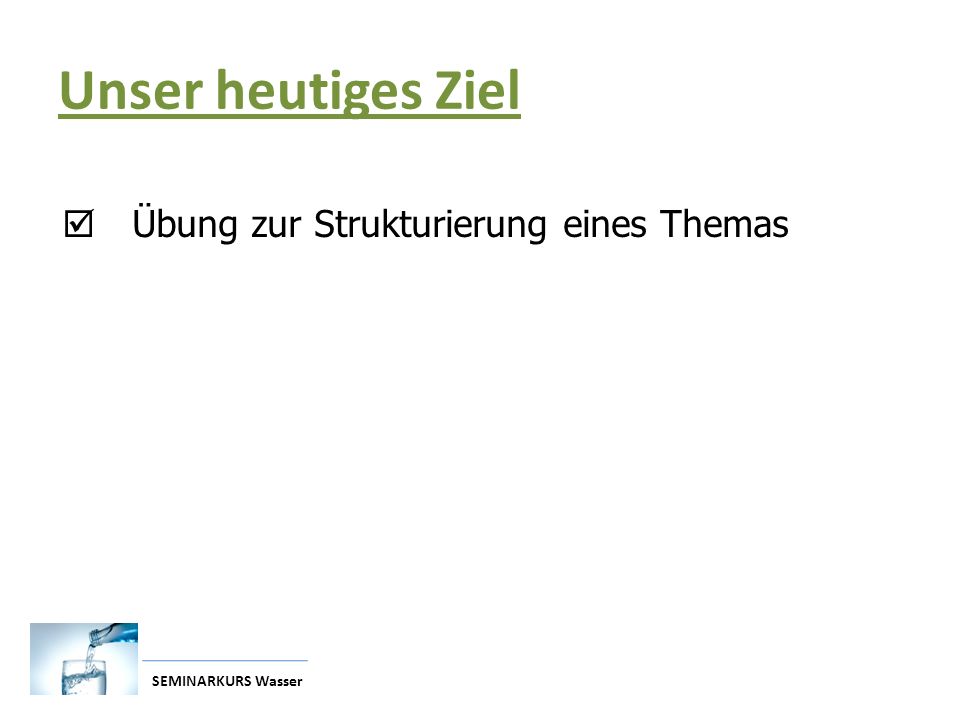 Unser heutiges Ziel

☑ Übung zur Strukturierung eines Themas

SEMINARKURS Wasser